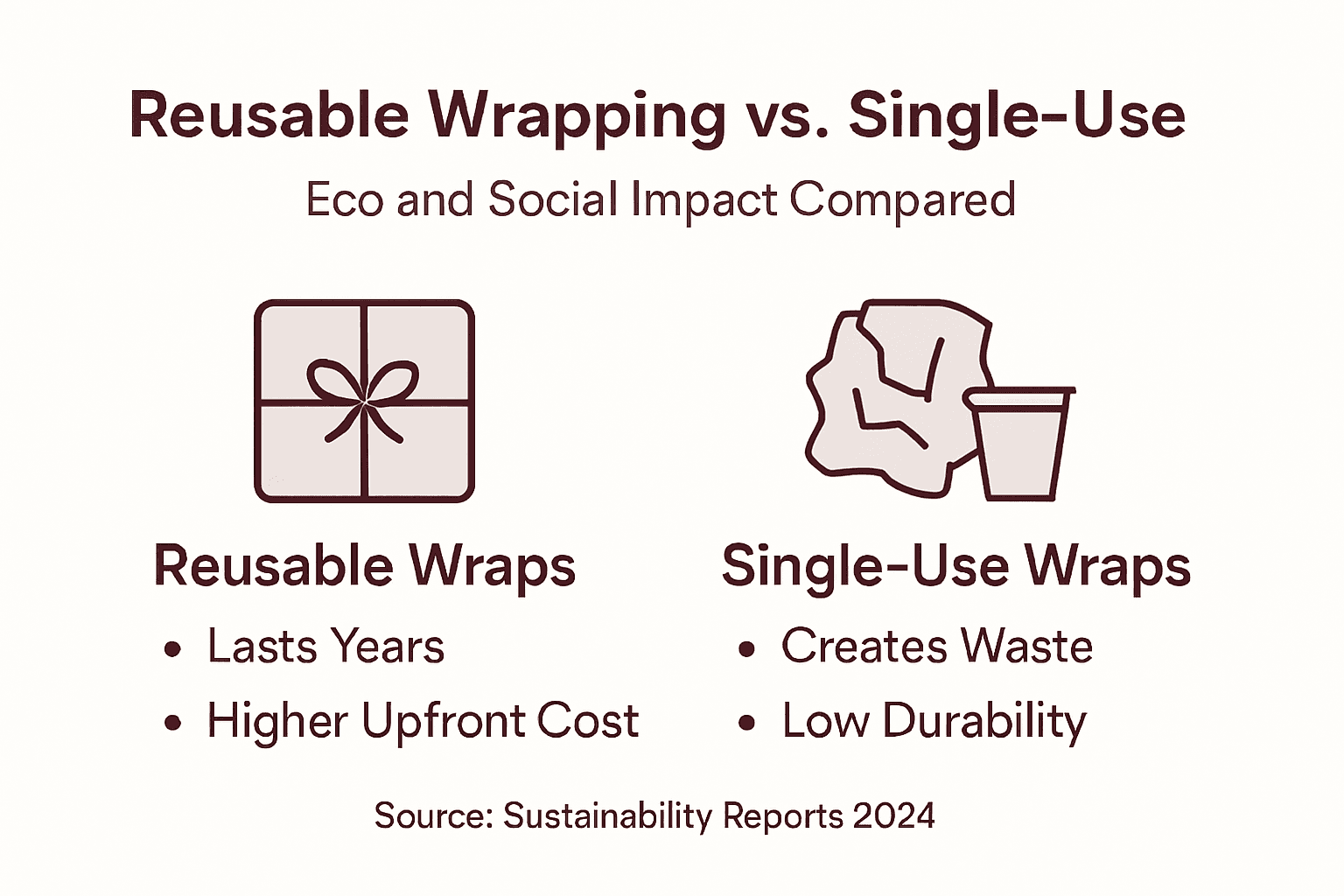 Reusable Wrapping vs. Single-Use

Eco and Social Impact Compared

Reusable Wraps
• Lasts Years
• Higher Upfront Cost

Single-Use Wraps
• Creates Waste
• Low Durability

Source: Sustainability Reports 2024